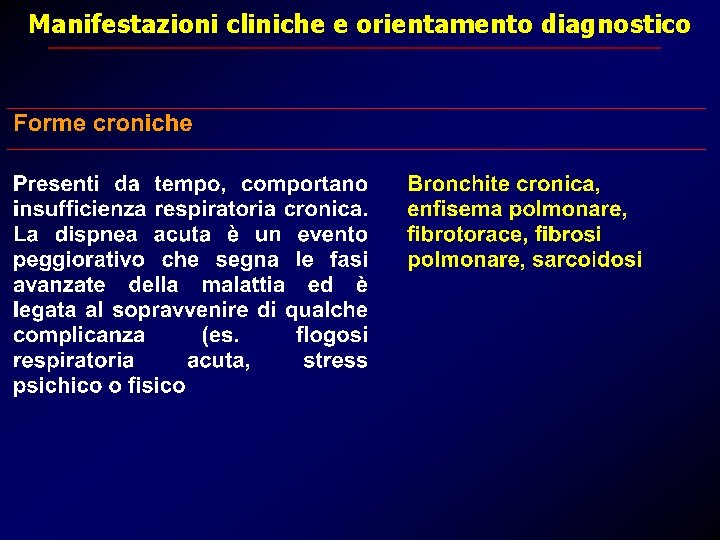 Manifestazioni cliniche e orientamento diagnostico

Forme croniche

Presenti da tempo, comportano insufficienza respiratoria cronica. La dispnea acuta è un evento peggiorativo che segna le fasi avanzate della malattia ed è legata al sopravvenire di qualche complicanza (es. flogosi respiratoria acuta, stress psichico o fisico

Bronchite cronica, enfisema polmonare, fibrotorace, fibrosi polmonare, sarcoidosi